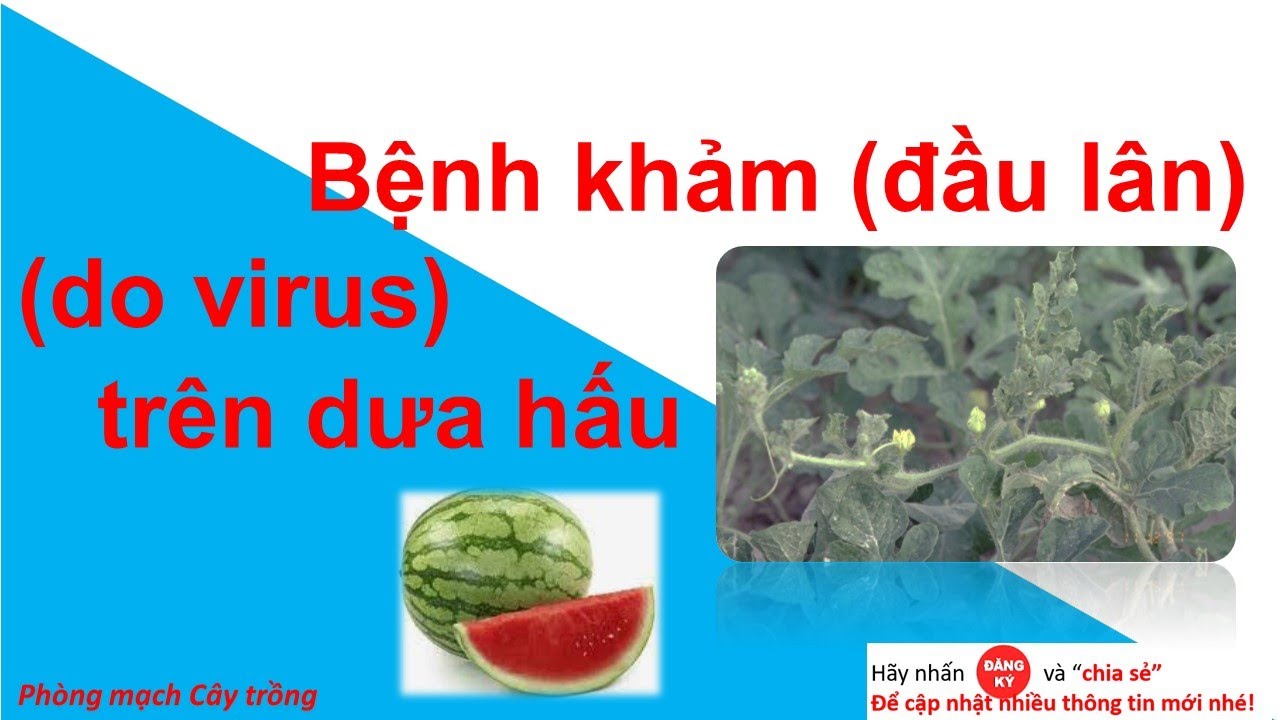 Bệnh khảm (đầu lân)

(do virus)
trên dưa hấu

Phòng mạch Cây trồng

Hãy nhấn ĐĂNG KÝ và "chia sẻ"
Để cập nhật nhiều thông tin mới nhé!